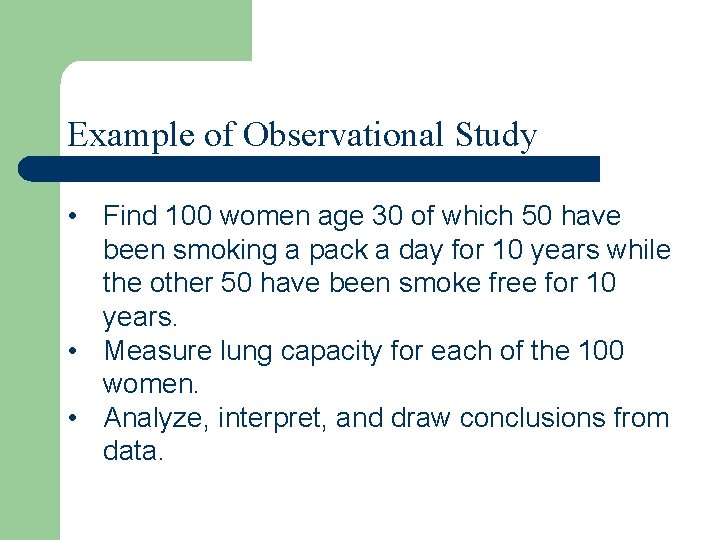 Example of Observational Study

• Find 100 women age 30 of which 50 have been smoking a pack a day for 10 years while the other 50 have been smoke free for 10 years.
• Measure lung capacity for each of the 100 women.
• Analyze, interpret, and draw conclusions from data.